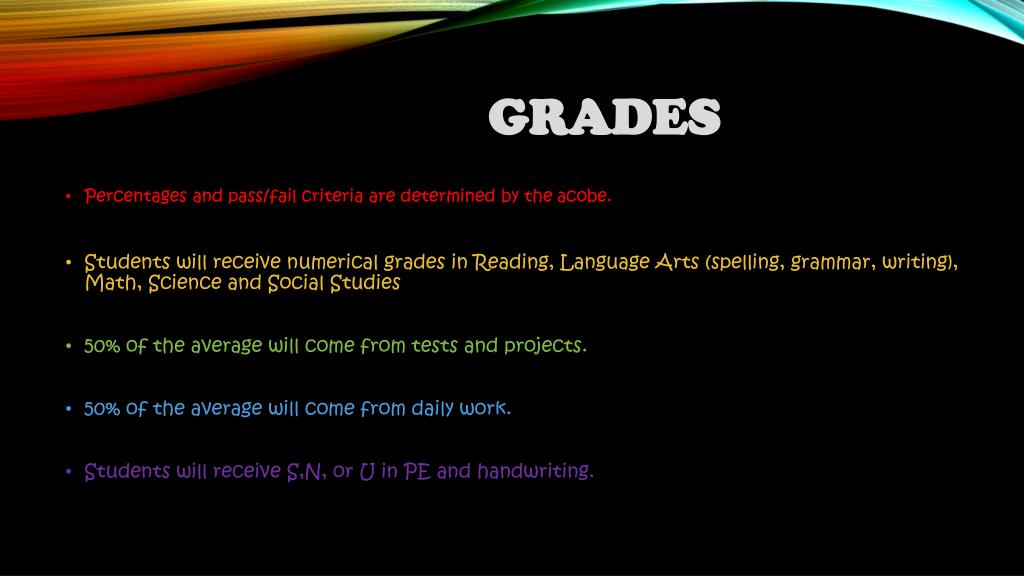 GRADES

• Percentages and pass/fail criteria are determined by the acobe.

• Students will receive numerical grades in Reading, Language Arts (spelling, grammar, writing), Math, Science and Social Studies

• 50% of the average will come from tests and projects.

• 50% of the average will come from daily work.

• Students will receive S,N, or U in PE and handwriting.